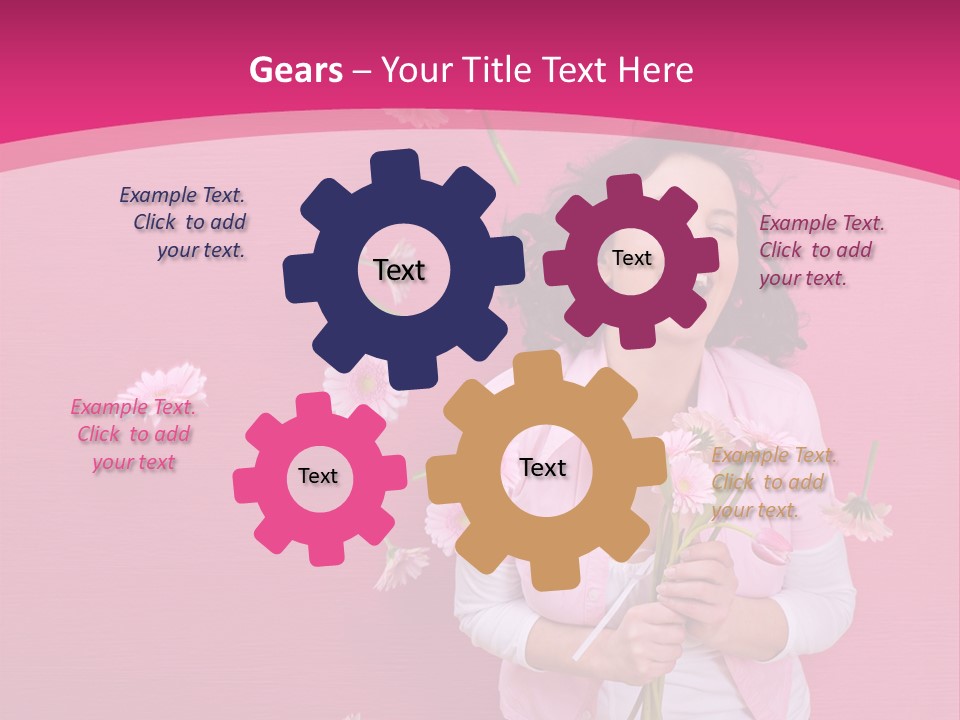 Gears – Your Title Text Here

Example Text. Click to add your text.

Text

Text

Example Text. Click to add your text.

Example Text. Click to add your text

Text

Text

Example Text. Click to add your text.